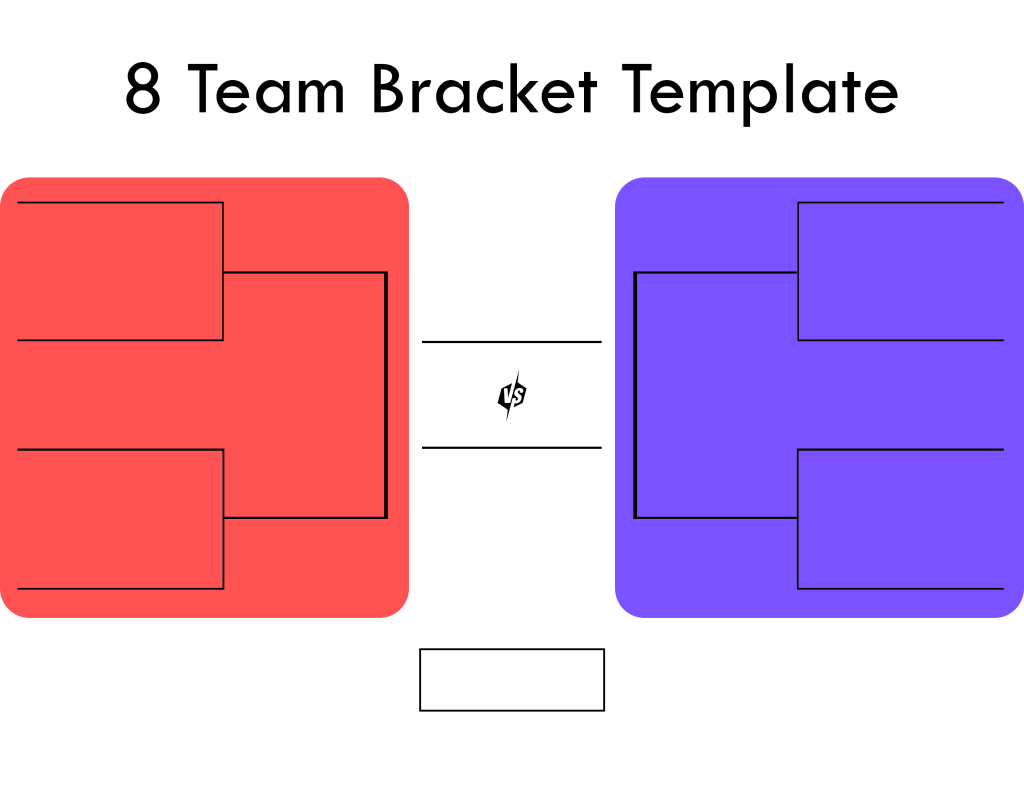 8 Team Bracket Template

VS